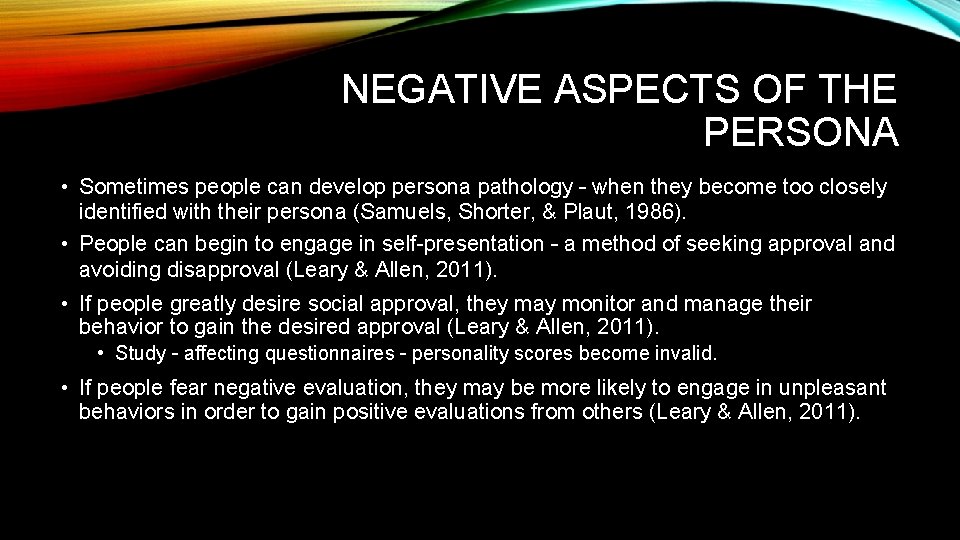 NEGATIVE ASPECTS OF THE PERSONA

• Sometimes people can develop persona pathology - when they become too closely identified with their persona (Samuels, Shorter, & Plaut, 1986).

• People can begin to engage in self-presentation - a method of seeking approval and avoiding disapproval (Leary & Allen, 2011).

• If people greatly desire social approval, they may monitor and manage their behavior to gain the desired approval (Leary & Allen, 2011).

• Study - affecting questionnaires - personality scores become invalid.

• If people fear negative evaluation, they may be more likely to engage in unpleasant behaviors in order to gain positive evaluations from others (Leary & Allen, 2011).